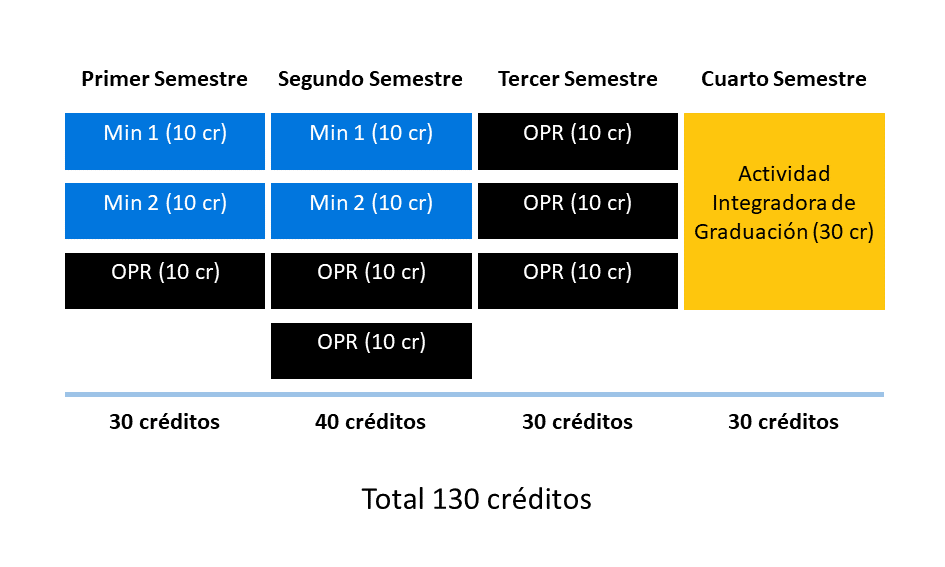 | Primer Semestre | Segundo Semestre | Tercer Semestre | Cuarto Semestre |
|---|---|---|---|
| Min 1 (10 cr) | Min 1 (10 cr) | OPR (10 cr) | Actividad Integradora de Graduación (30 cr) |
| Min 2 (10 cr) | Min 2 (10 cr) | OPR (10 cr) | |
| OPR (10 cr) | OPR (10 cr) | OPR (10 cr) | |
| | OPR (10 cr) | | |
| 30 créditos | 40 créditos | 30 créditos | 30 créditos |

Total 130 créditos